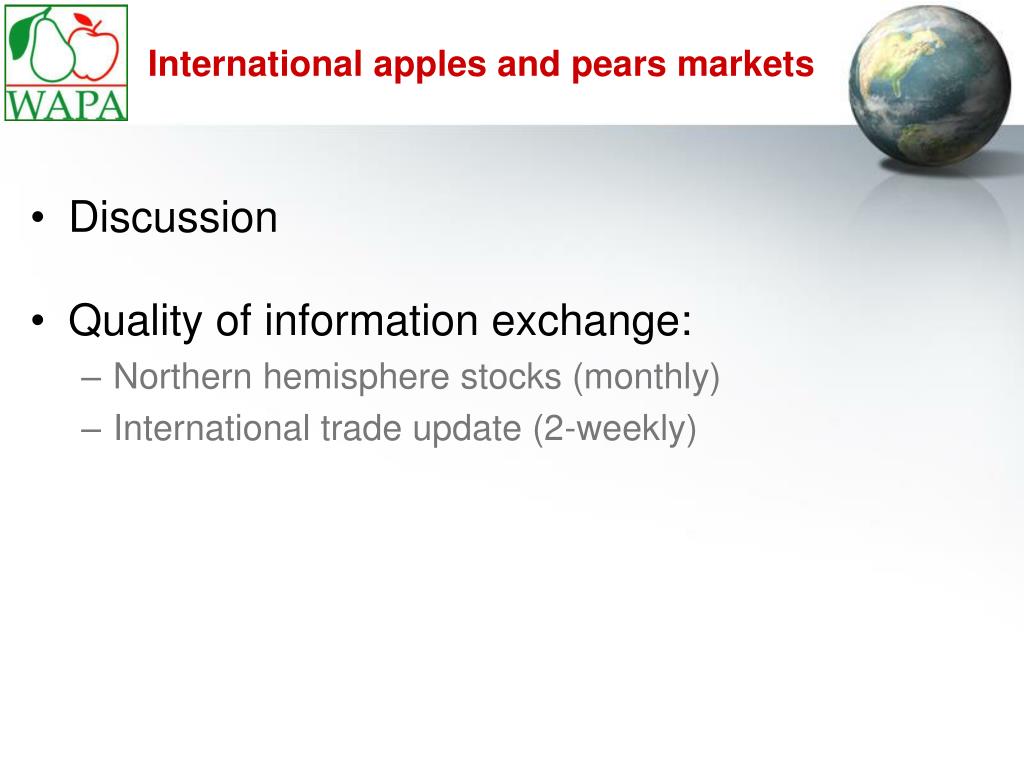 WAPA

International apples and pears markets

• Discussion

• Quality of information exchange:
– Northern hemisphere stocks (monthly)
– International trade update (2-weekly)